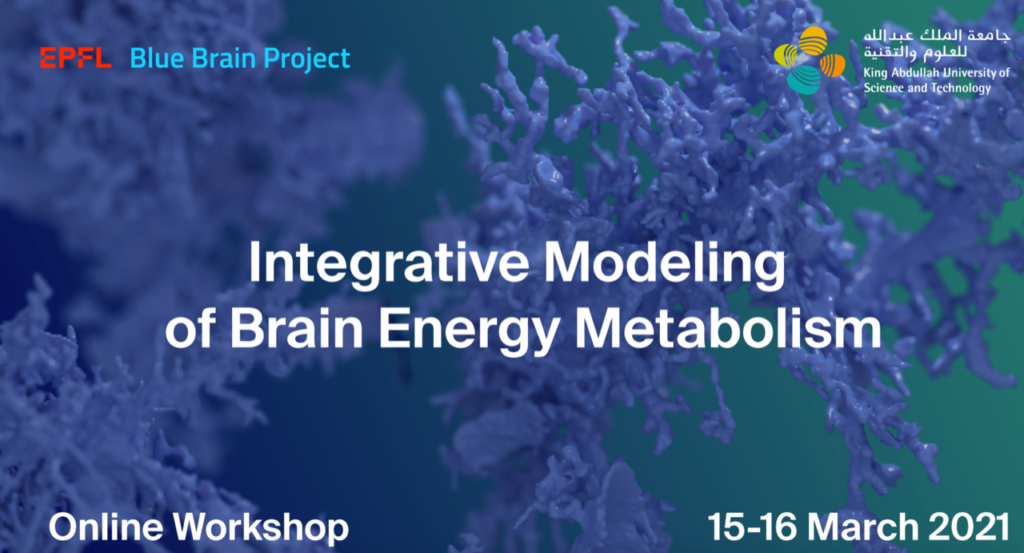 EPFL Blue Brain Project

جامعة الملك عبدالله للعلوم والتقنية
King Abdullah University of Science and Technology

Integrative Modeling of Brain Energy Metabolism

Online Workshop

15-16 March 2021